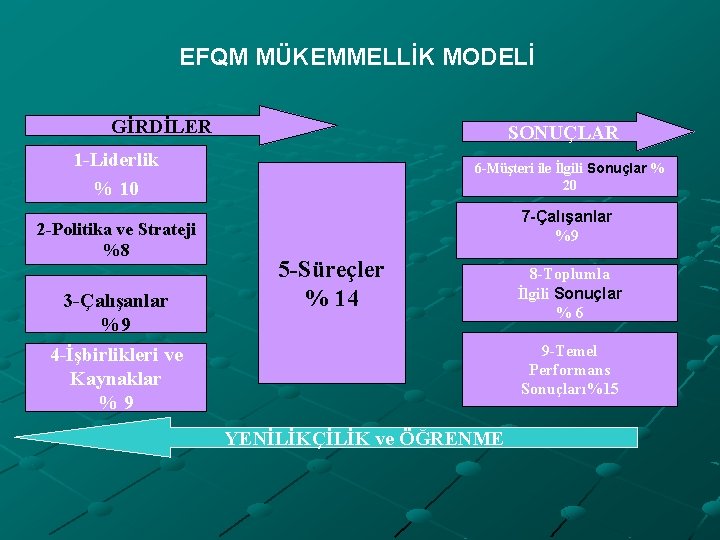 EFQM MÜKEMMELLİK MODELİ

GİRDİLER

1-Liderlik
% 10

2-Politika ve Strateji
%8

3-Çalışanlar
%9

4-İşbirlikleri ve Kaynaklar
% 9

5-Süreçler
% 14

SONUÇLAR

6-Müşteri ile İlgili Sonuçlar % 20

7-Çalışanlar
%9

8-Toplumla İlgili Sonuçlar
% 6

9-Temel Performans Sonuçları%15

YENİLİKÇİLİK ve ÖĞRENME